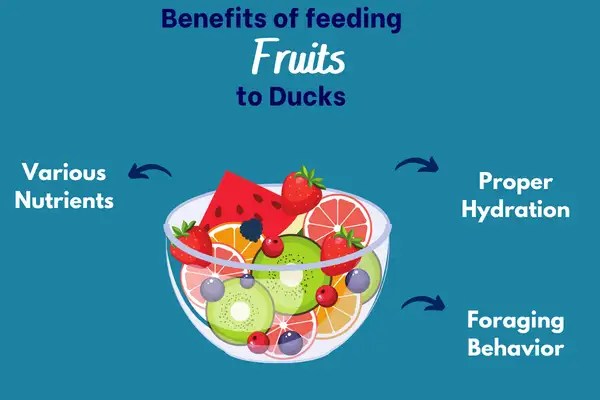 Benefits of feeding
Fruits
to Ducks

Various Nutrients

Proper Hydration

Foraging Behavior